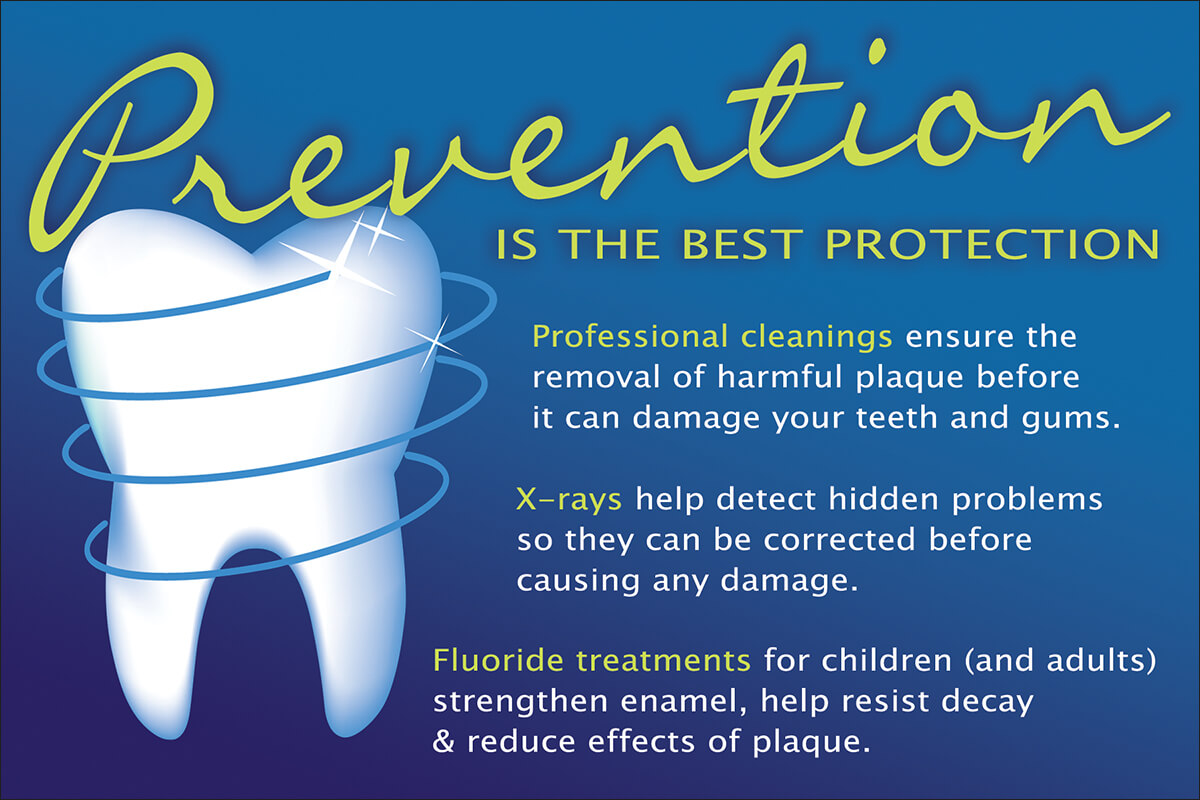 Prevention

IS THE BEST PROTECTION

Professional cleanings ensure the removal of harmful plaque before it can damage your teeth and gums.

X-rays help detect hidden problems so they can be corrected before causing any damage.

Fluoride treatments for children (and adults) strengthen enamel, help resist decay & reduce effects of plaque.